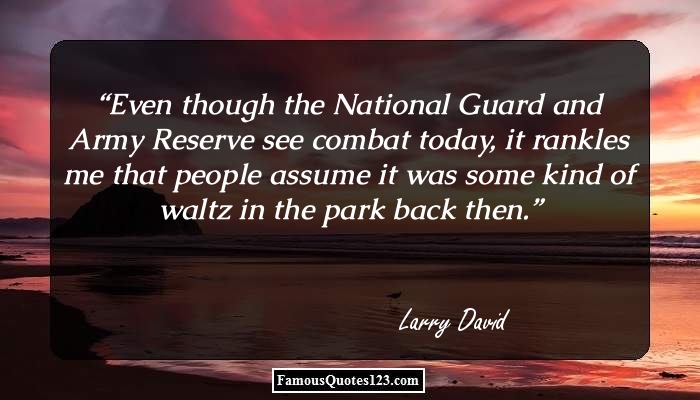 “Even though the National Guard and Army Reserve see combat today, it rankles me that people assume it was some kind of waltz in the park back then.”

Larry David

FamousQuotes123.com